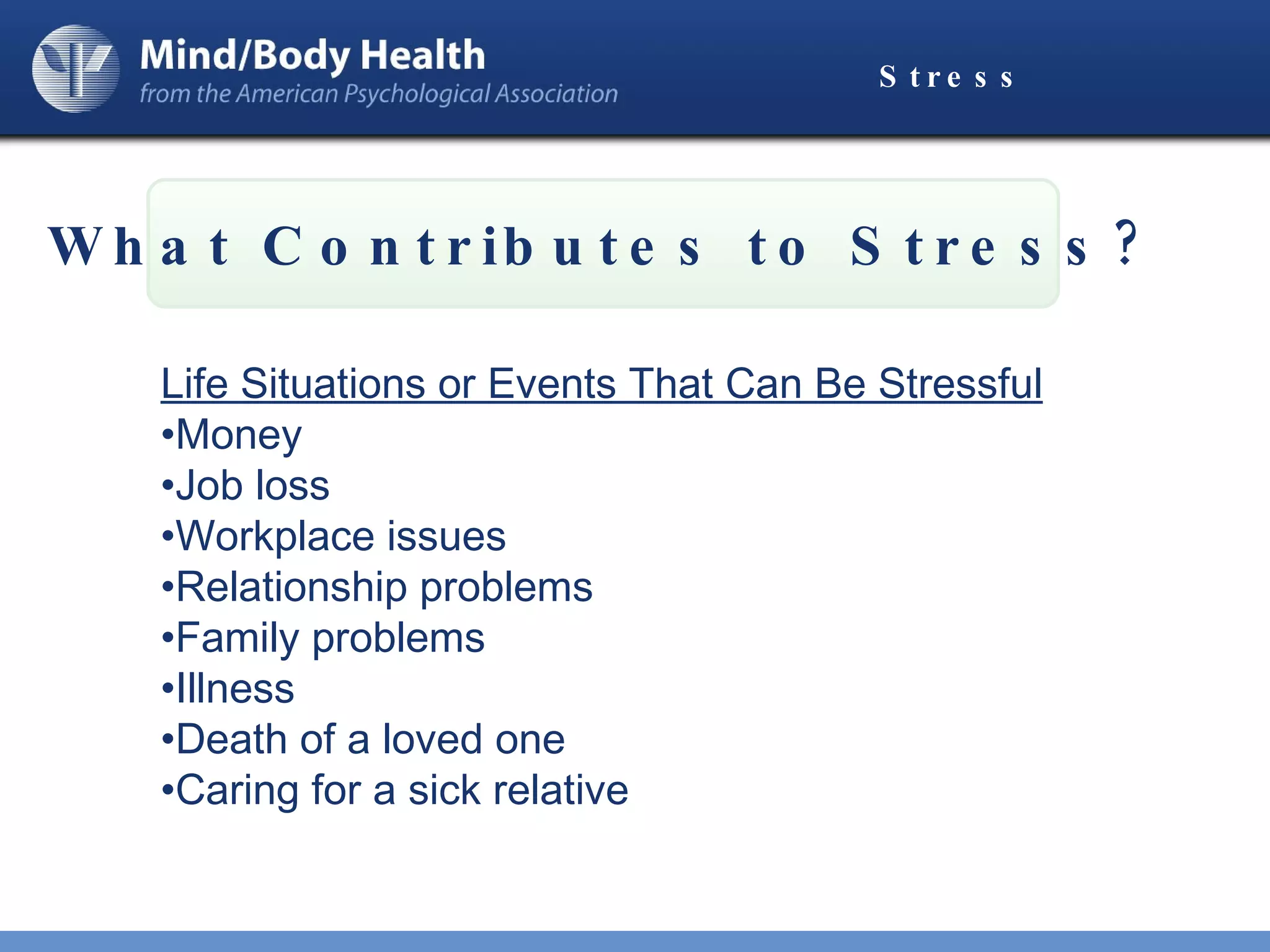 Mind/Body Health
from the American Psychological Association

Stress

What Contributes to Stress?

Life Situations or Events That Can Be Stressful
•Money
•Job loss
•Workplace issues
•Relationship problems
•Family problems
•Illness
•Death of a loved one
•Caring for a sick relative